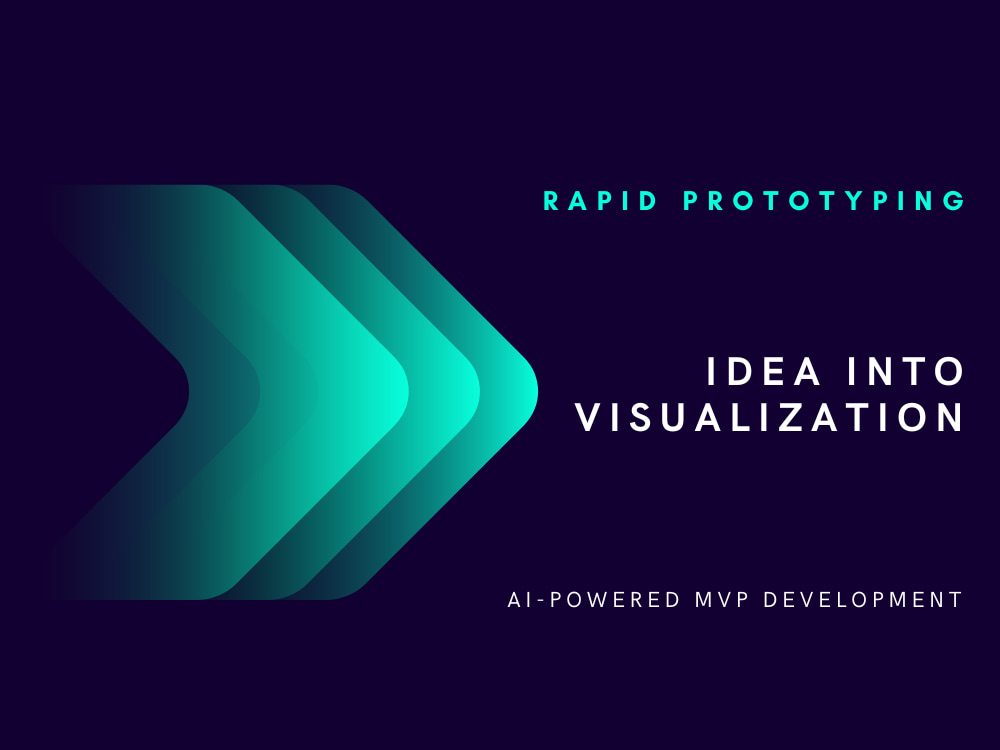 RAPID PROTOTYPING

IDEA INTO
VISUALIZATION

AI-POWERED MVP DEVELOPMENT